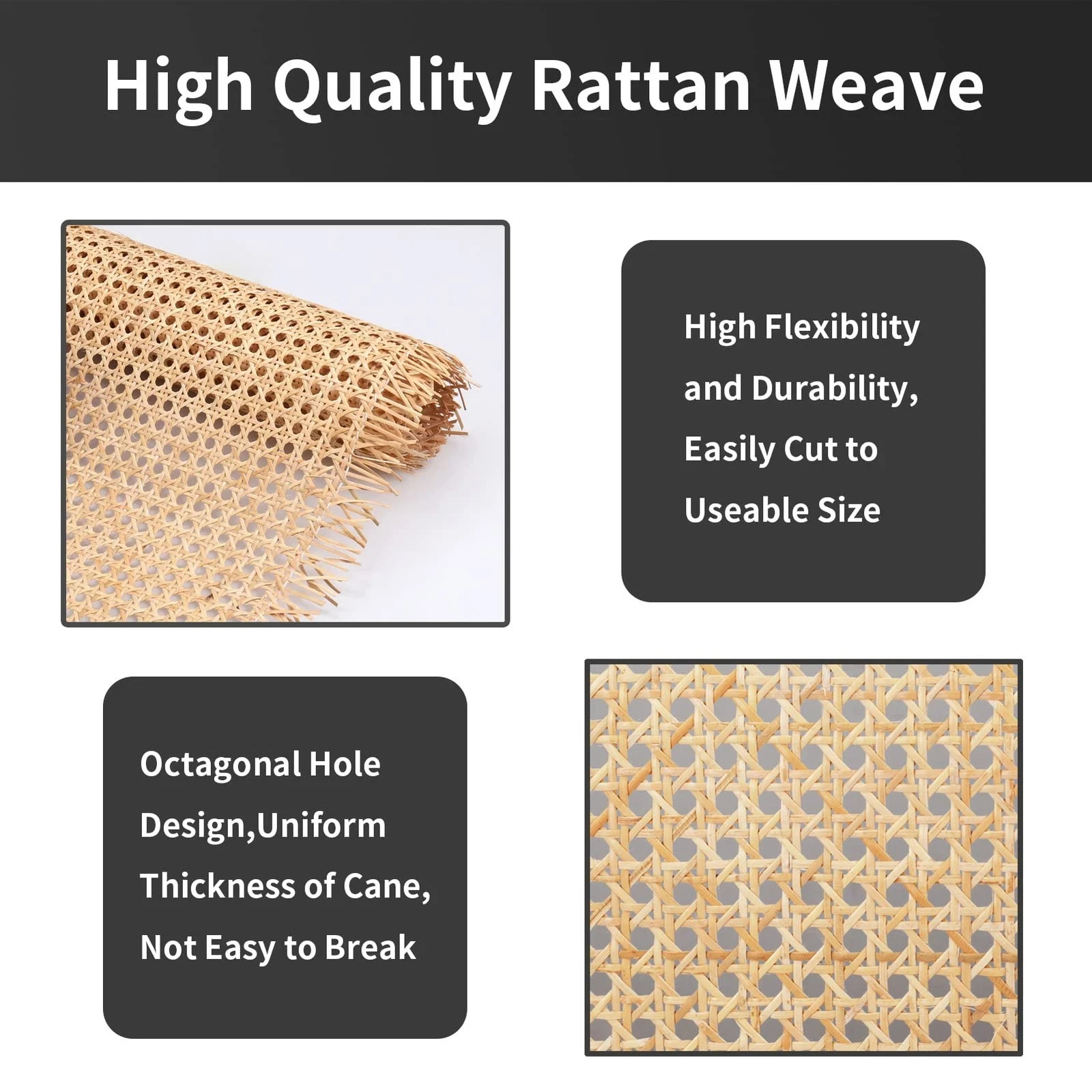 High Quality Rattan Weave

High Flexibility and Durability, Easily Cut to Useable Size

Octagonal Hole Design,Uniform Thickness of Cane, Not Easy to Break